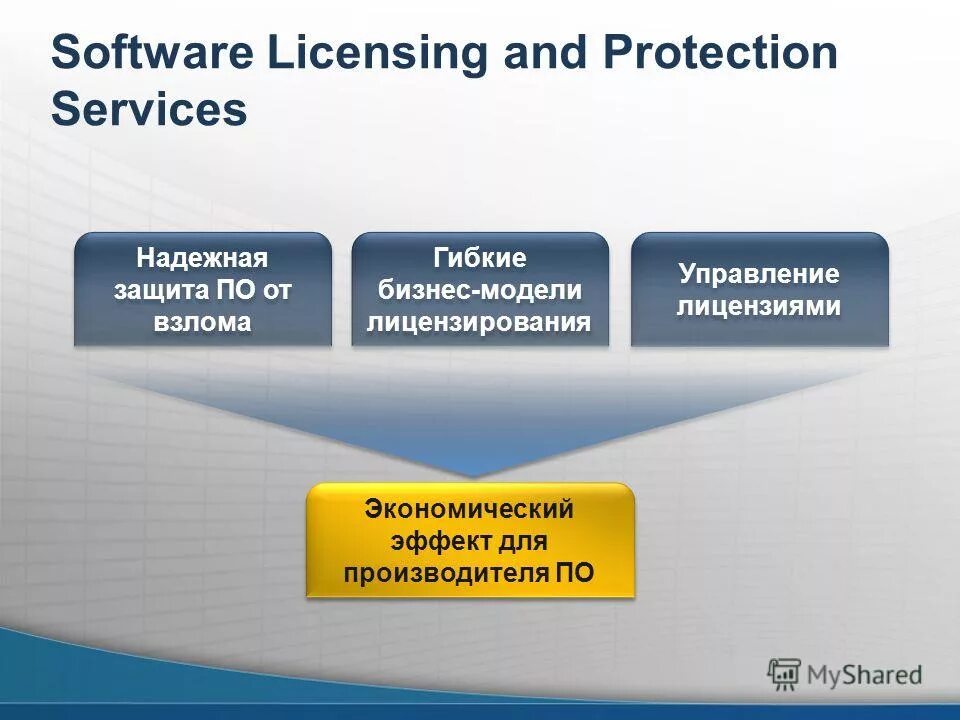 Software Licensing and Protection Services

Надежная защита ПО от взлома

Гибкие бизнес-модели лицензирования

Управление лицензиями

Экономический эффект для производителя ПО

MyShared